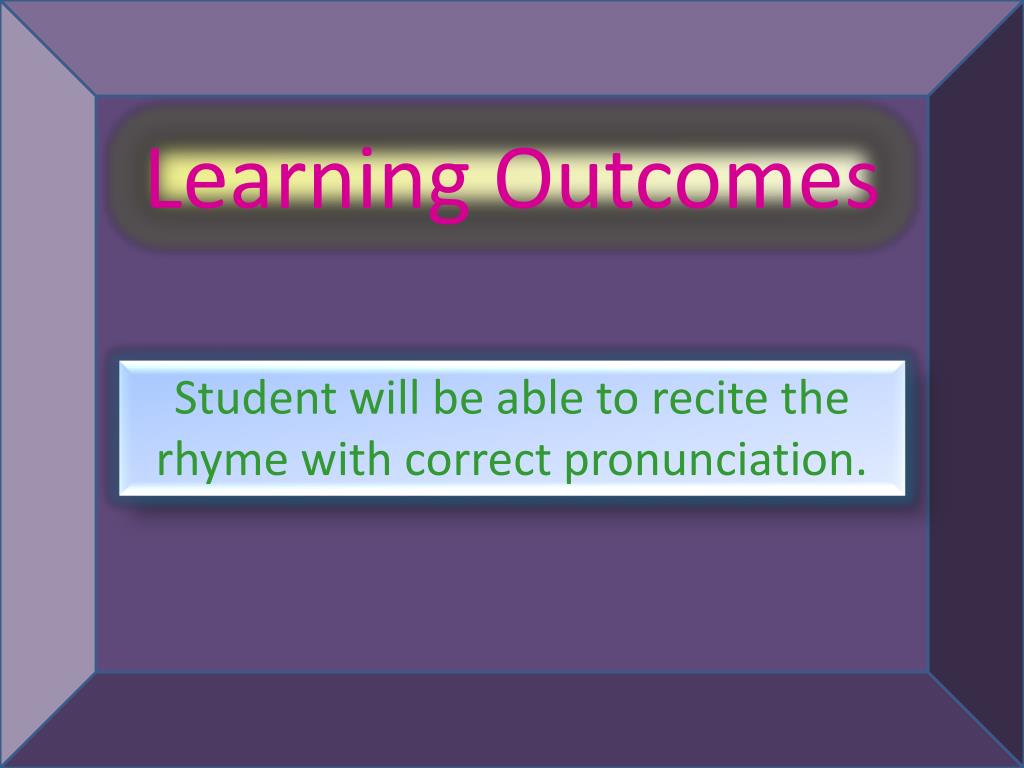 Learning Outcomes

Student will be able to recite the rhyme with correct pronunciation.